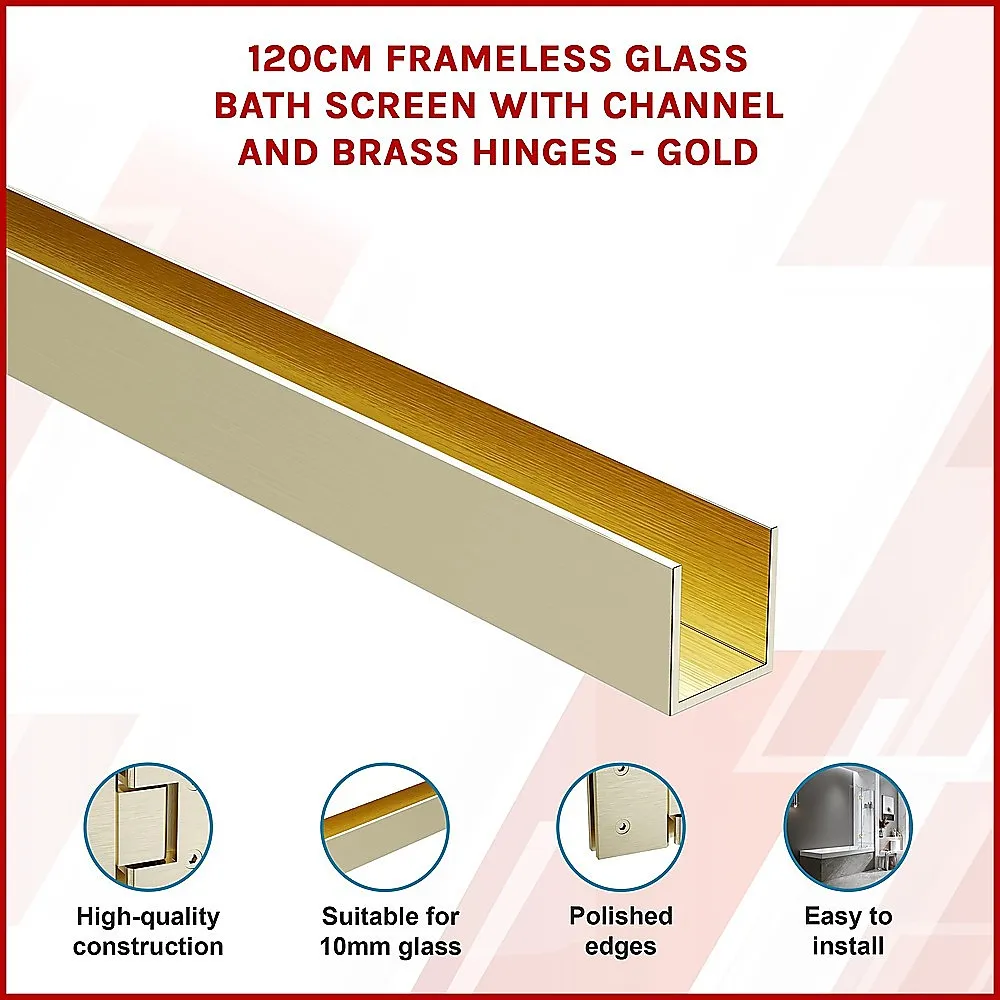 120CM FRAMELESS GLASS BATH SCREEN WITH CHANNEL AND BRASS HINGES - GOLD

High-quality construction

Suitable for 10mm glass

Polished edges

Easy to install